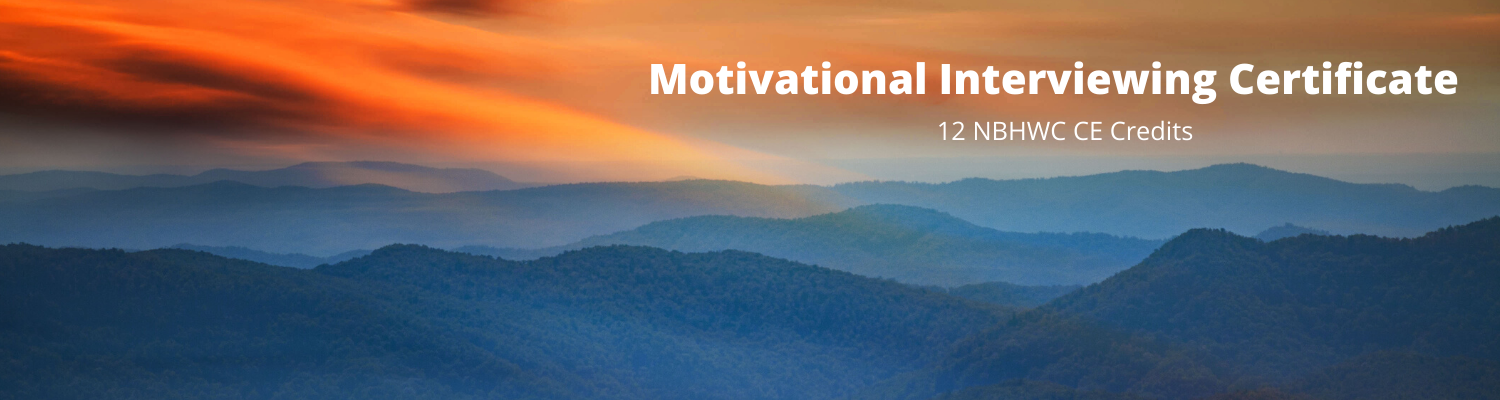 Motivational Interviewing Certificate

12 NBHWC CE Credits